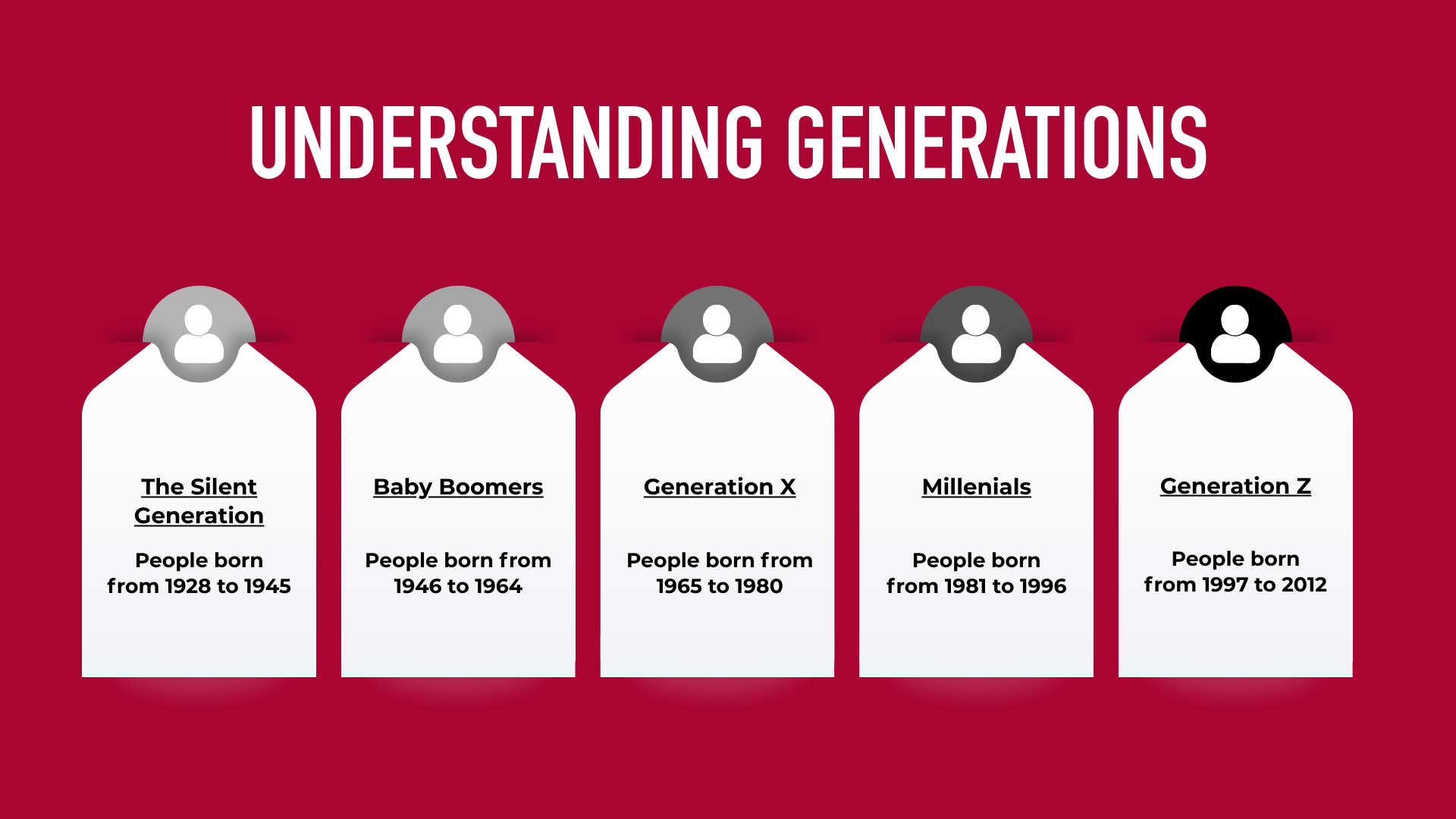 UNDERSTANDING GENERATIONS

The Silent Generation

People born from 1928 to 1945

Baby Boomers

People born from 1946 to 1964

Generation X

People born from 1965 to 1980

Millenials

People born from 1981 to 1996

Generation Z

People born from 1997 to 2012